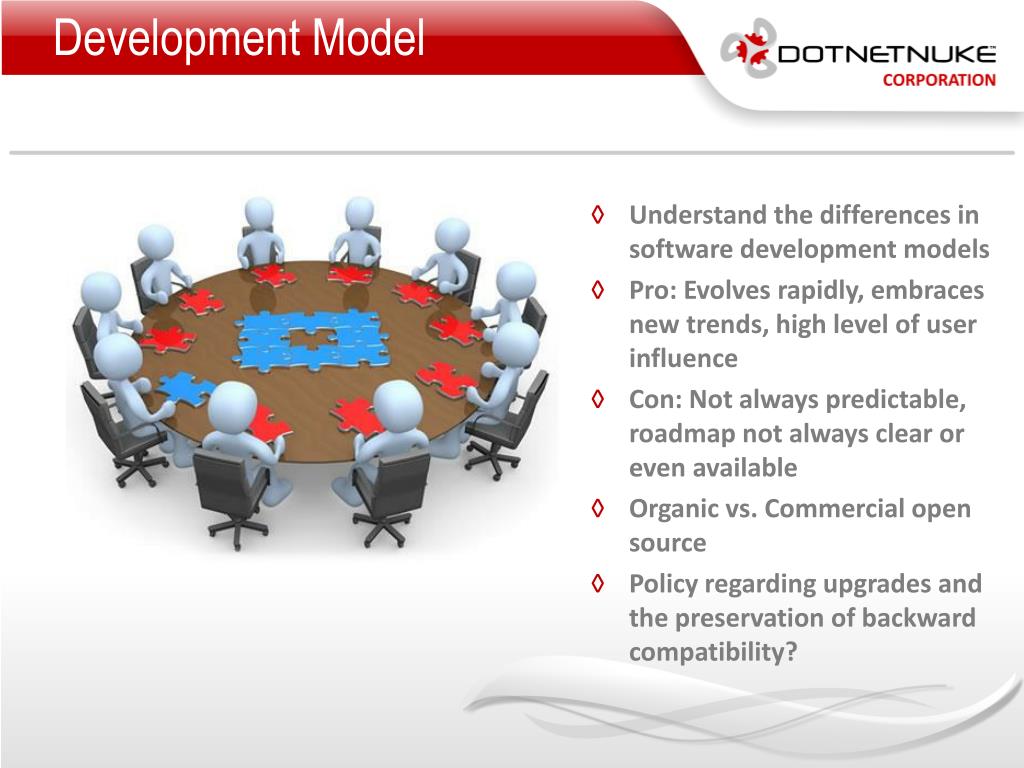 Development Model

DOTNETNUKE
CORPORATION

◊ Understand the differences in software development models
◊ Pro: Evolves rapidly, embraces new trends, high level of user influence
◊ Con: Not always predictable, roadmap not always clear or even available
◊ Organic vs. Commercial open source
◊ Policy regarding upgrades and the preservation of backward compatibility?